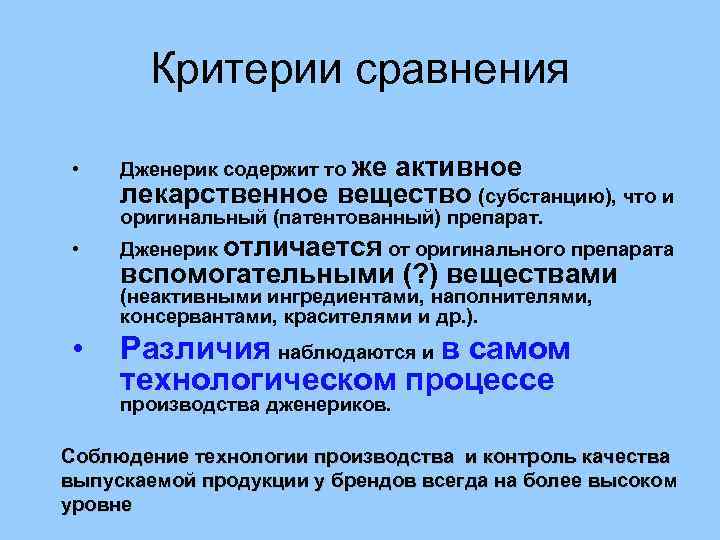 Критерии сравнения

• Дженерик содержит то же активное лекарственное вещество (субстанцию), что и оригинальный (патентованный) препарат.

• Дженерик отличается от оригинального препарата вспомогательными (?) веществами (неактивными ингредиентами, наполнителями, консервантами, красителями и др.).

• Различия наблюдаются и в самом технологическом процессе производства дженериков.

Соблюдение технологии производства и контроль качества выпускаемой продукции у брендов всегда на более высоком уровне